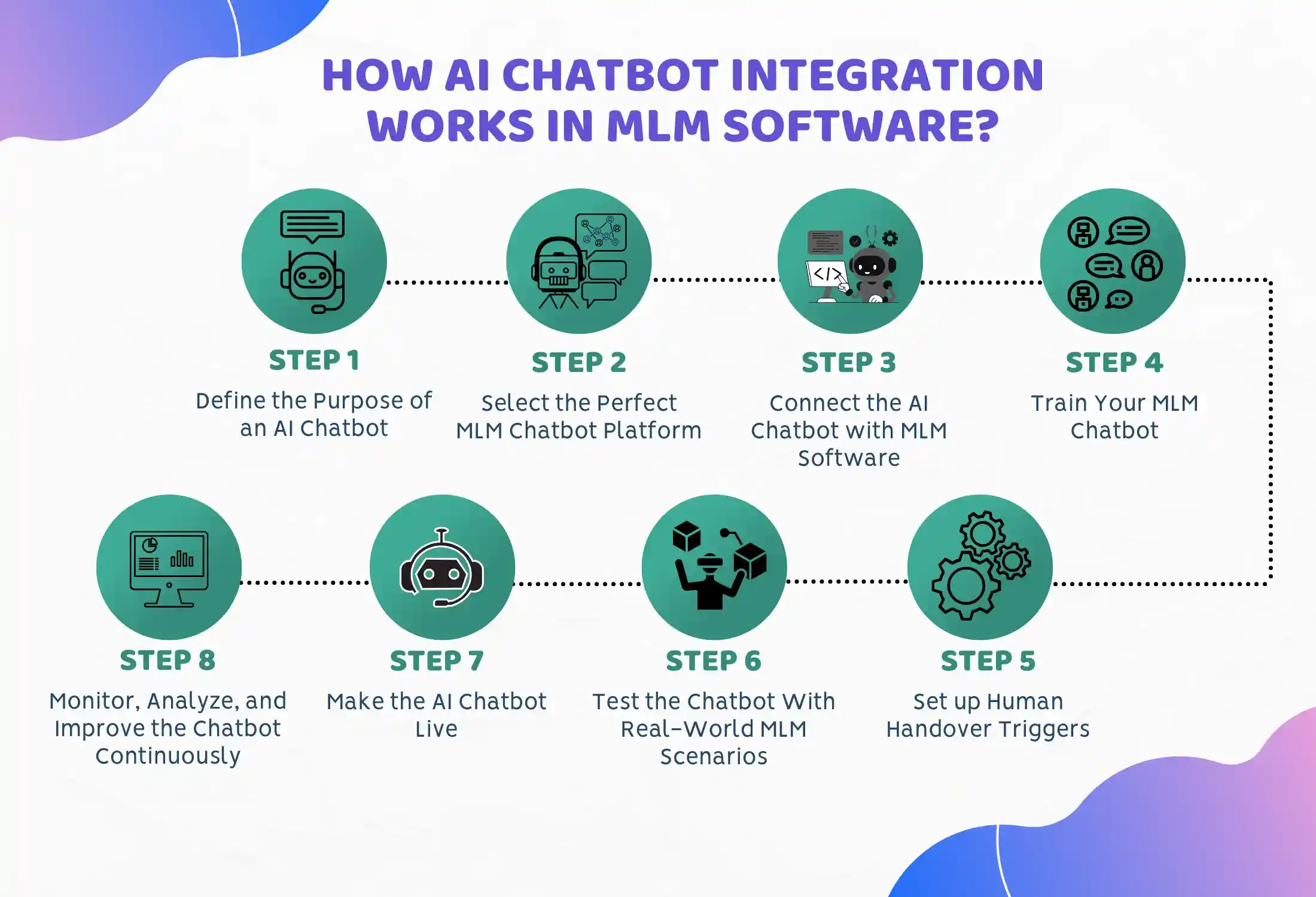 HOW AI CHATBOT INTEGRATION WORKS IN MLM SOFTWARE?

STEP 1
Define the Purpose of an AI Chatbot

STEP 2
Select the Perfect MLM Chatbot Platform

STEP 3
Connect the AI Chatbot with MLM Software

STEP 4
Train Your MLM Chatbot

STEP 5
Set up Human Handover Triggers

STEP 6
Test the Chatbot With Real-World MLM Scenarios

STEP 7
Make the AI Chatbot Live

STEP 8
Monitor, Analyze, and Improve the Chatbot Continuously